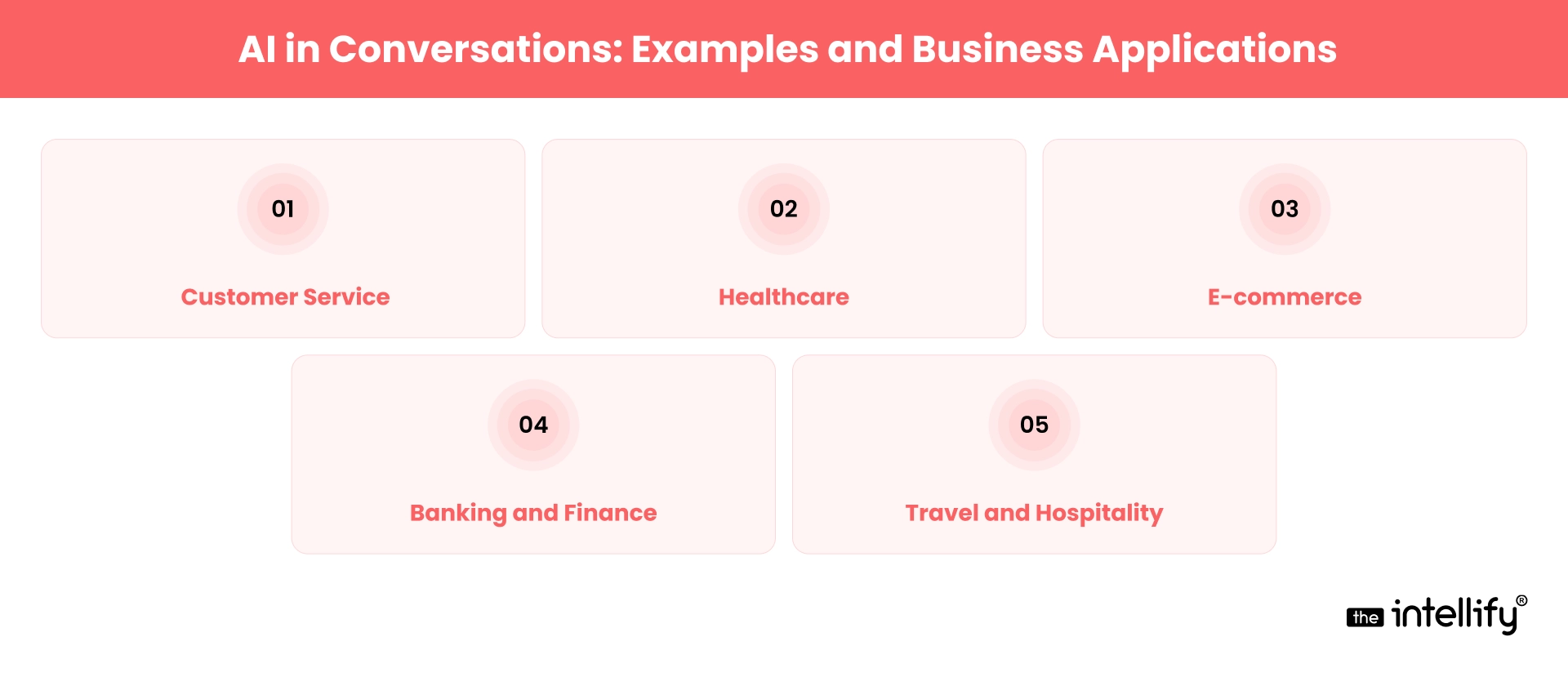 AI in Conversations: Examples and Business Applications

01

Customer Service

02

Healthcare

03

E-commerce

04

Banking and Finance

05

Travel and Hospitality

the intellify®